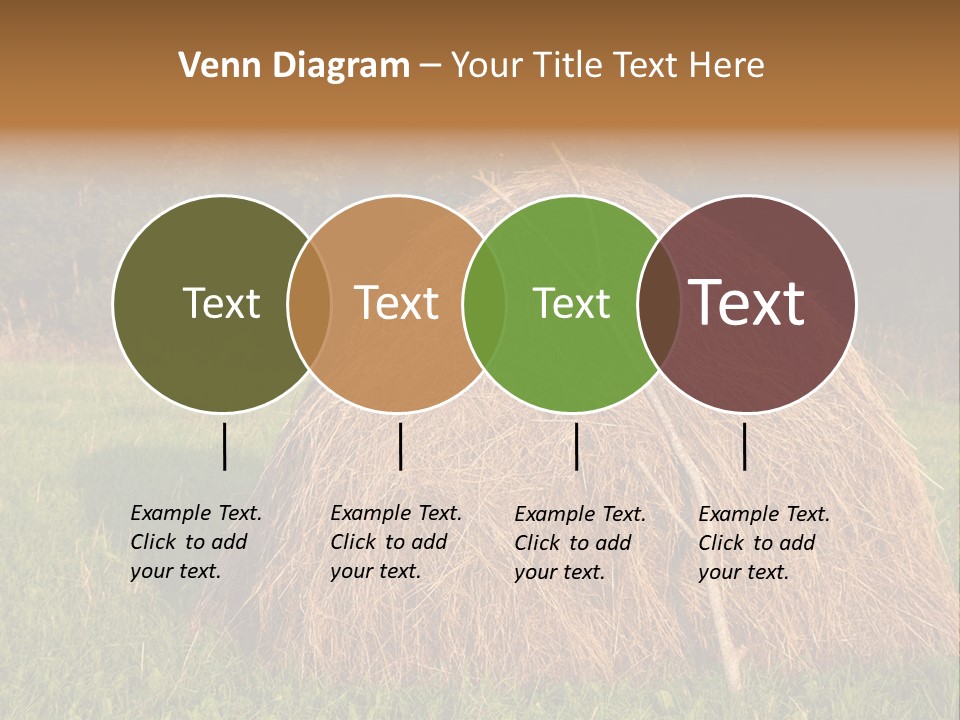 Venn Diagram – Your Title Text Here

Text

Text

Text

Text

Example Text. Click to add your text.

Example Text. Click to add your text.

Example Text. Click to add your text.

Example Text. Click to add your text.